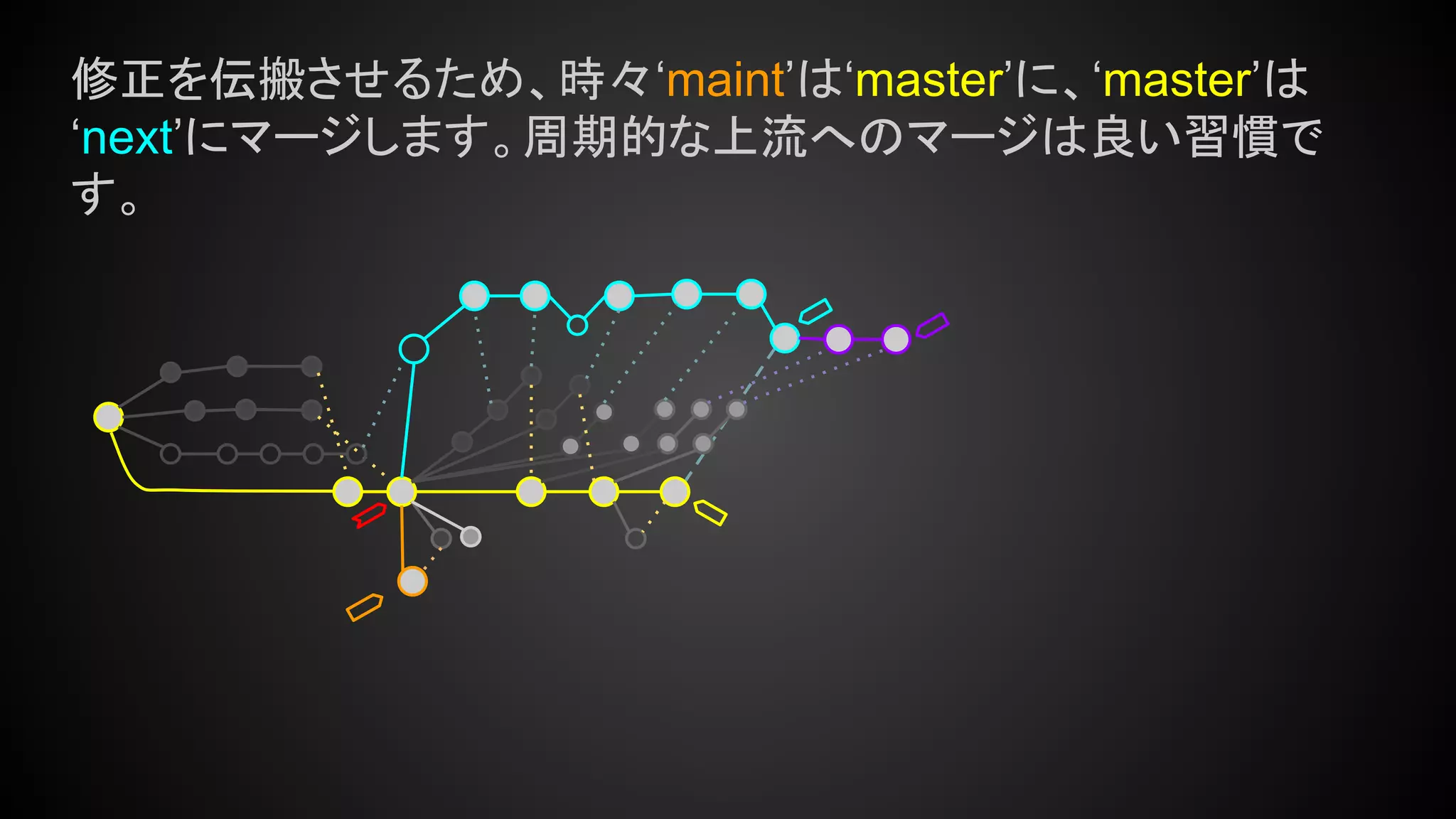 修正を伝搬させるため、時々‘maint’は‘master’に、‘master’は‘next’にマージします。周期的な上流へのマージは良い習慣です。